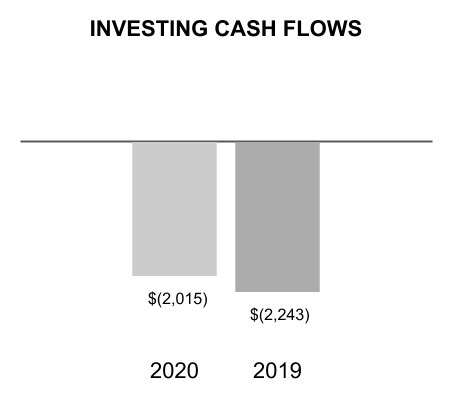 INVESTING CASH FLOWS

\$(2,015)

\$(2,243)

2020 2019